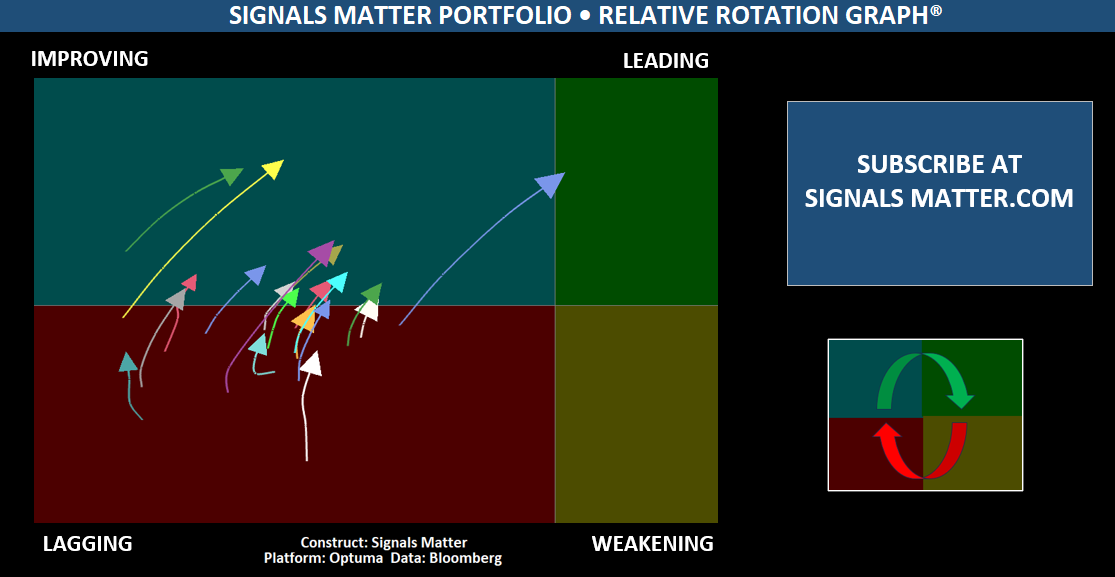 SIGNALS MATTER PORTFOLIO • RELATIVE ROTATION GRAPH®

IMPROVING

LEADING

SUBSCRIBE AT SIGNALS MATTER.COM

LAGGING

Construct: Signals Matter
Platform: Optuma Data: Bloomberg

WEAKENING